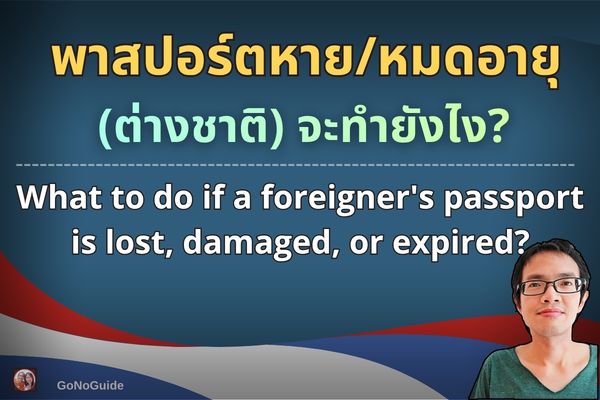 พาสปอร์ตหาย/หมดอายุ
(ต่างชาติ) จะทำยังไง?

What to do if a foreigner's passport is lost, damaged, or expired?

GoNoGuide